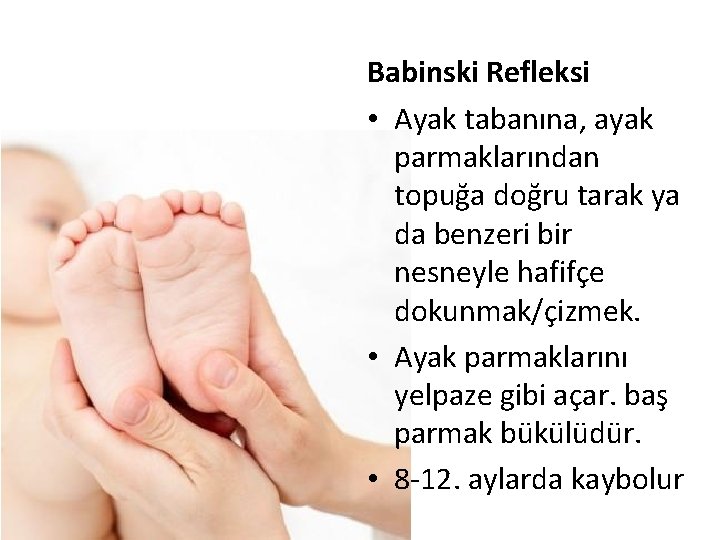 Babinski Refleksi

• Ayak tabanına, ayak parmaklarından topuğa doğru tarak ya da benzeri bir nesneyle hafifçe dokunmak/çizmek.

• Ayak parmaklarını yelpaze gibi açar. baş parmak bükülüdür.

• 8-12. aylarda kaybolur